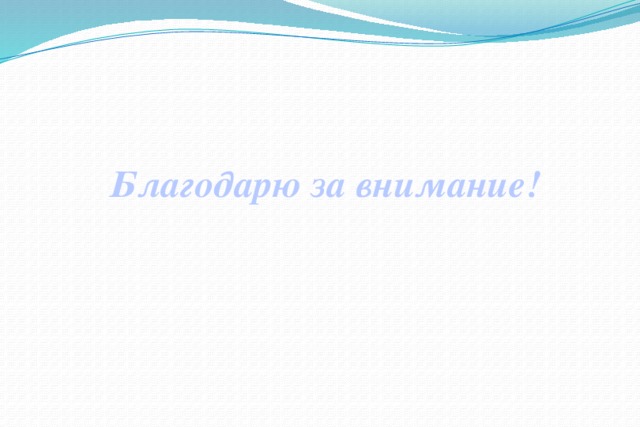 Благодарю за внимание!